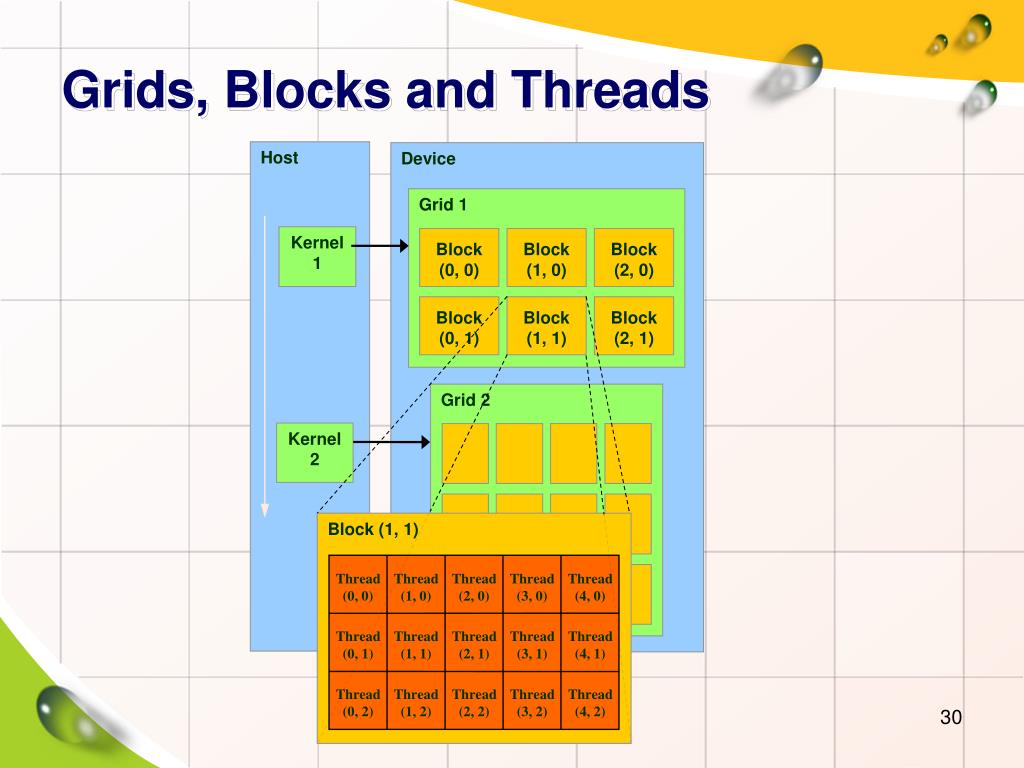 Grids, Blocks and Threads

Host

Kernel 1

Kernel 2

Device

Grid 1

| Block (0, 0) | Block (1, 0) | Block (2, 0) |
|---|---|---|
| Block (0, 1) | Block (1, 1) | Block (2, 1) |

Grid 2

Block (1, 1)

| Thread (0, 0) | Thread (1, 0) | Thread (2, 0) | Thread (3, 0) | Thread (4, 0) |
|---|---|---|---|---|
| Thread (0, 1) | Thread (1, 1) | Thread (2, 1) | Thread (3, 1) | Thread (4, 1) |
| Thread (0, 2) | Thread (1, 2) | Thread (2, 2) | Thread (3, 2) | Thread (4, 2) |

30